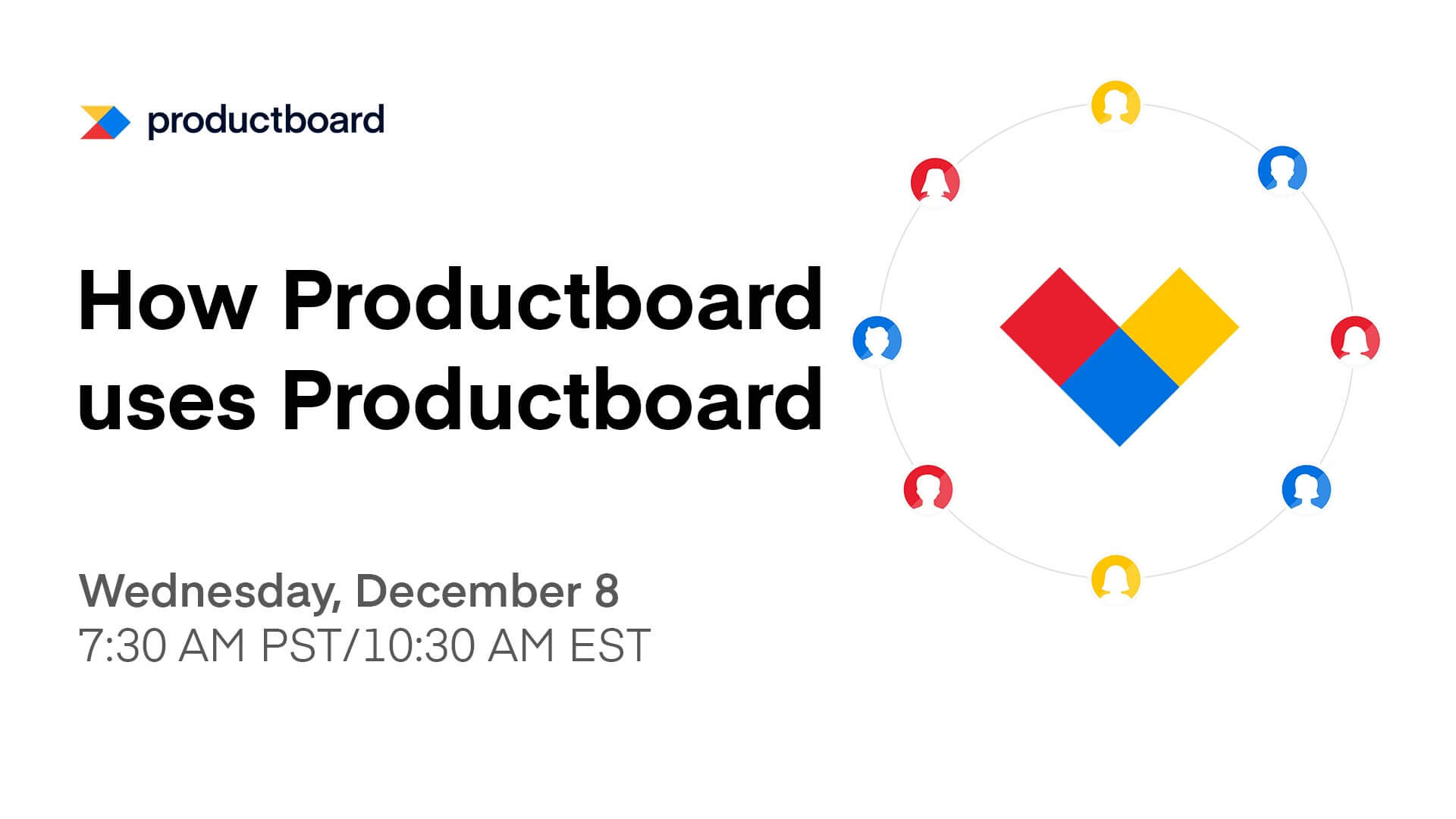 productboard

How Productboard uses Productboard

Wednesday, December 8
7:30 AM PST/10:30 AM EST